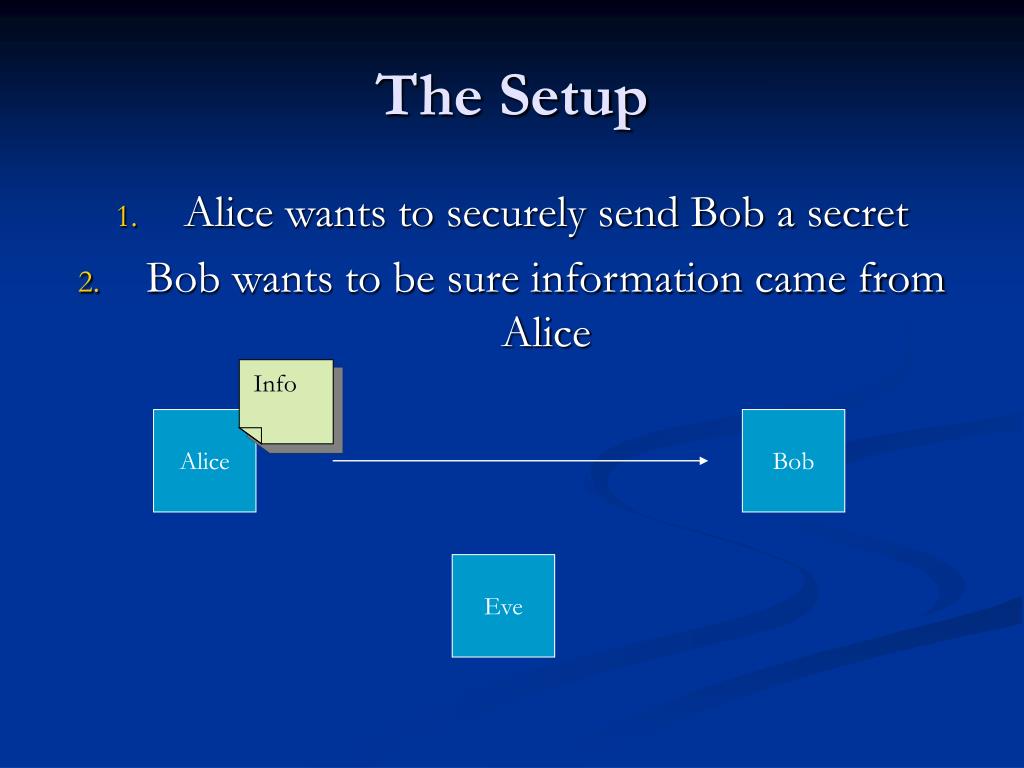 The Setup

1. Alice wants to securely send Bob a secret
2. Bob wants to be sure information came from Alice

Info

Alice

Bob

Eve